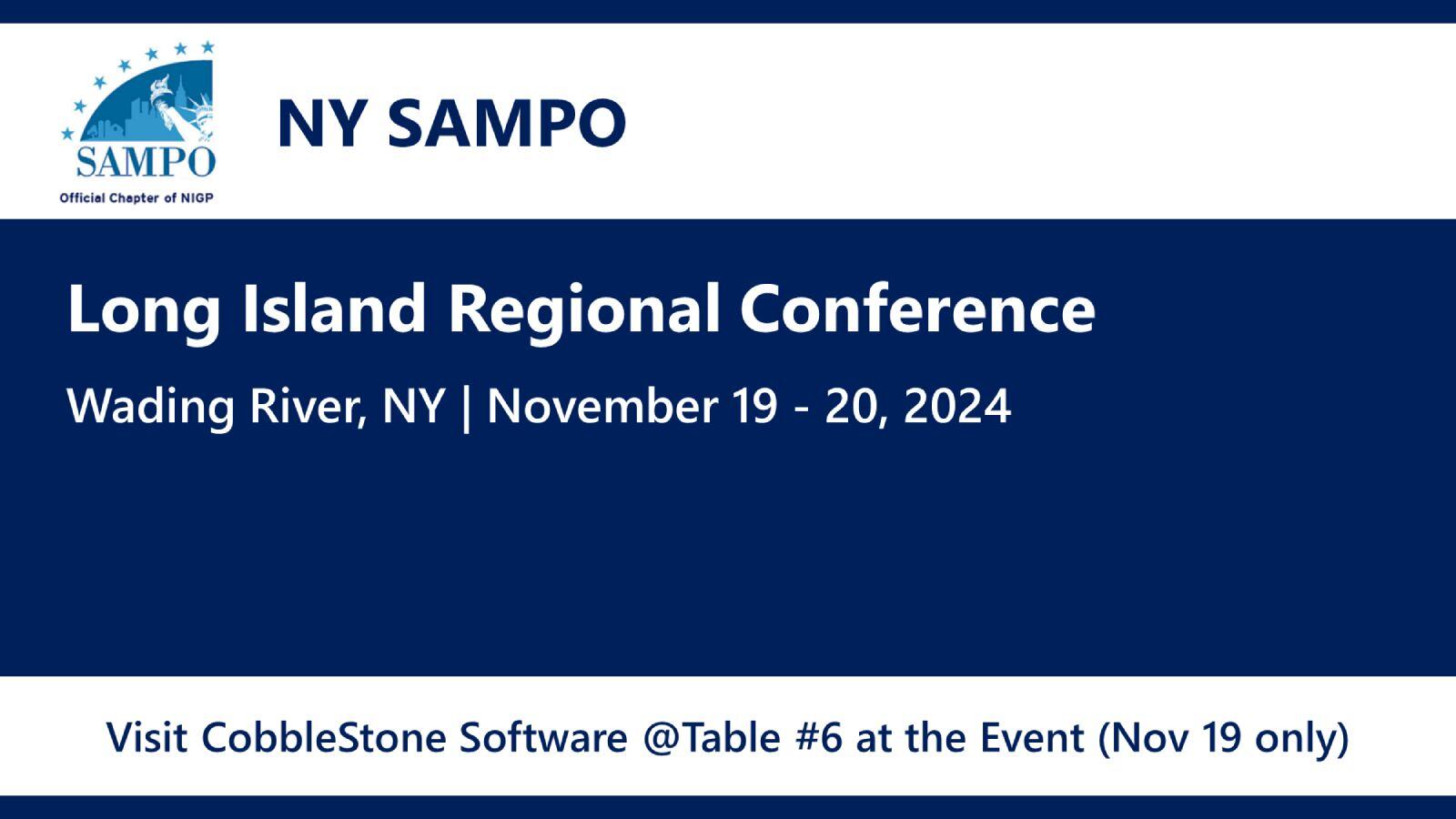 SAMPO
Official Chapter of NIGP

NY SAMPO

Long Island Regional Conference

Wading River, NY | November 19 - 20, 2024

Visit CobbleStone Software @Table #6 at the Event (Nov 19 only)